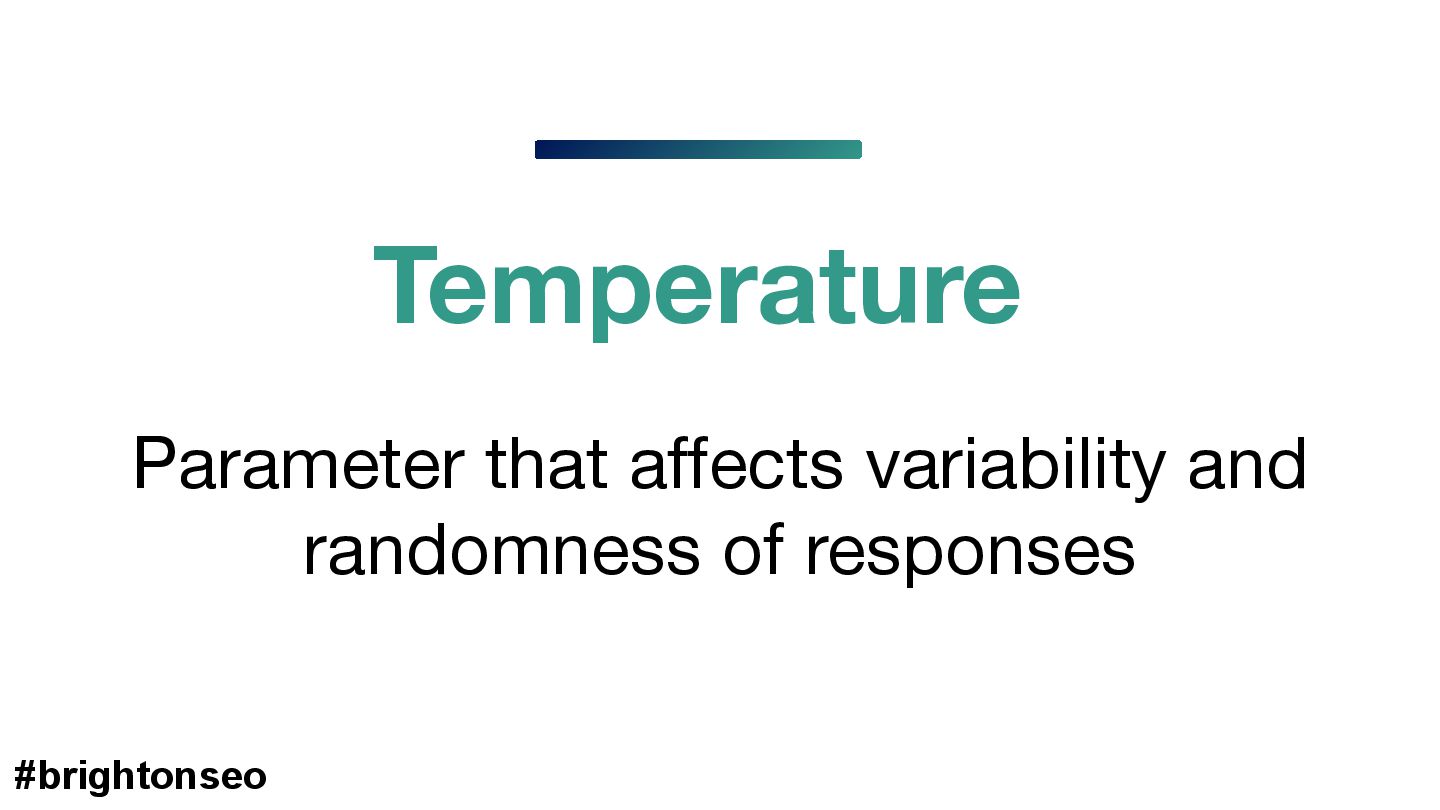 Temperature

Parameter that affects variability and randomness of responses

#brightonseo